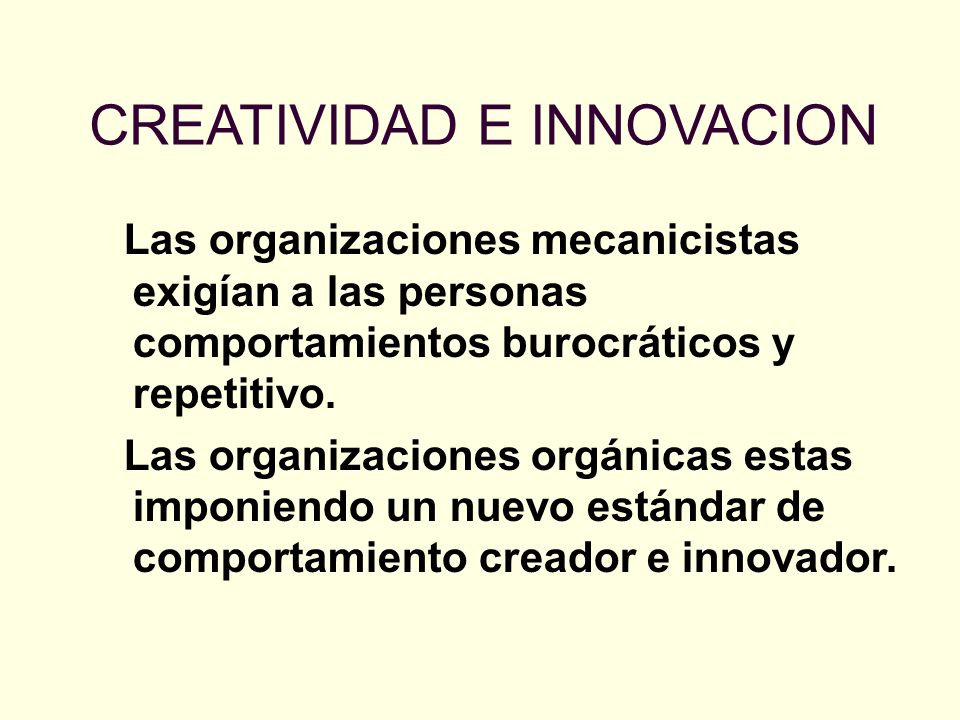 CREATIVIDAD E INNOVACION

Las organizaciones mecanicistas exigían a las personas comportamientos burocráticos y repetitivo.

Las organizaciones orgánicas estas imponiendo un nuevo estándar de comportamiento creador e innovador.